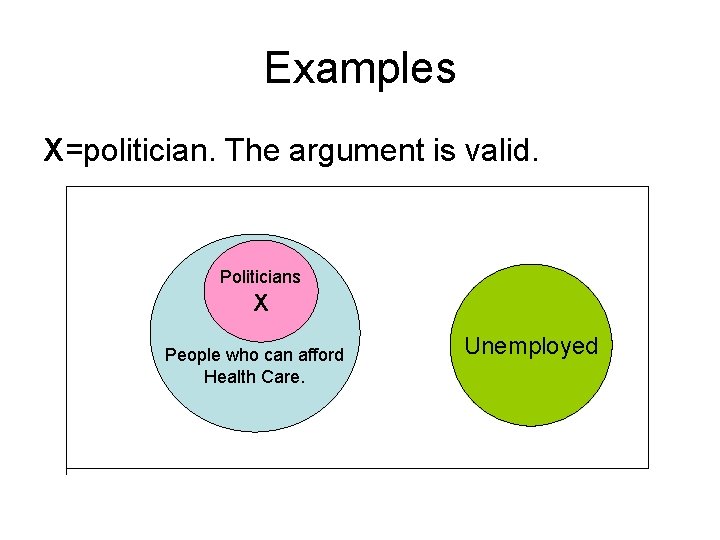 Examples

X=politician. The argument is valid.

Politicians
X

People who can afford Health Care.

Unemployed